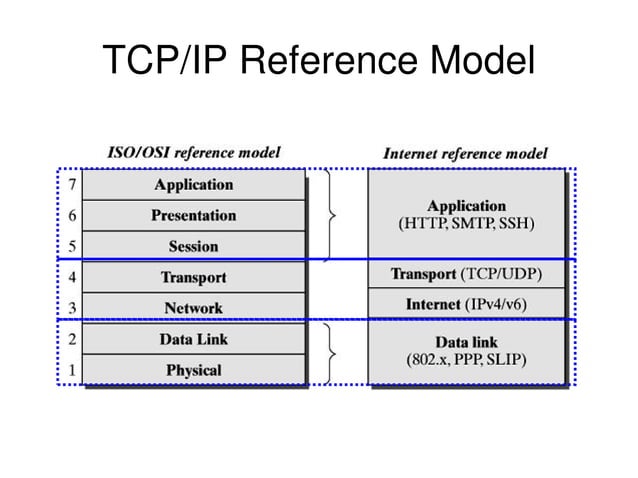 TCP/IP Reference Model

ISO/OSI reference model

7 Application
6 Presentation
5 Session
4 Transport
3 Network
2 Data Link
1 Physical

Internet reference model

Application (HTTP, SMTP, SSH)
Transport (TCP/UDP)
Internet (IPv4/v6)
Data link (802.x, PPP, SLIP)